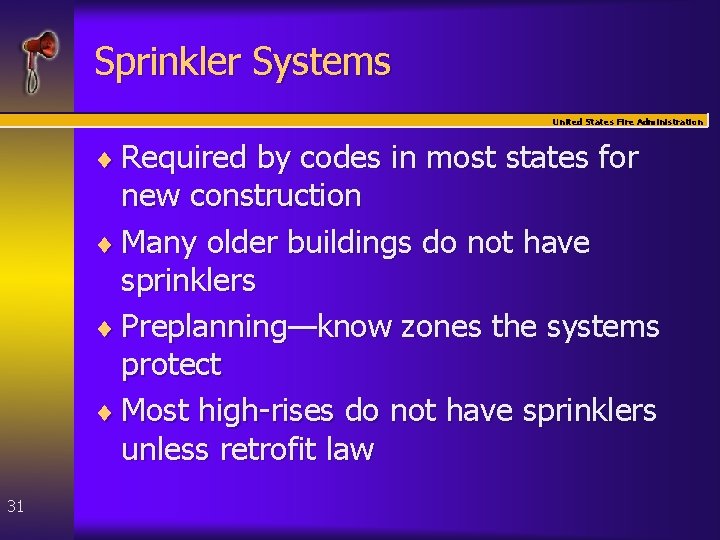 Sprinkler Systems

United States Fire Administration

♦ Required by codes in most states for new construction

♦ Many older buildings do not have sprinklers

♦ Preplanning—know zones the systems protect

♦ Most high-rises do not have sprinklers unless retrofit law

31